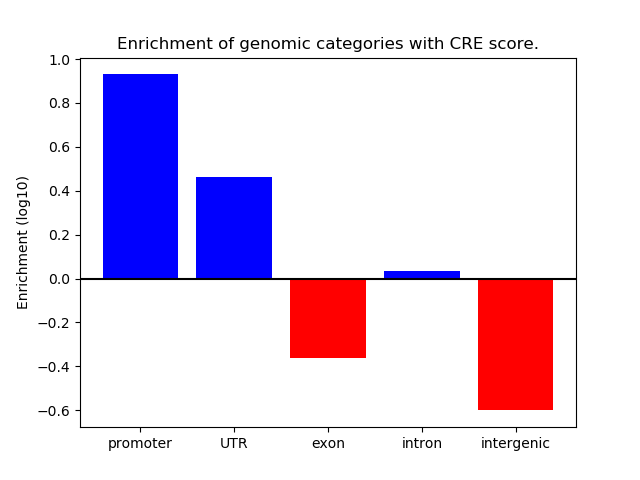 Enrichment of genomic categories with CRE score.

Enrichment (log10)

1.0
0.8
0.6
0.4
0.2
0.0
−0.2
−0.4
−0.6

promoter
UTR
exon
intron
intergenic